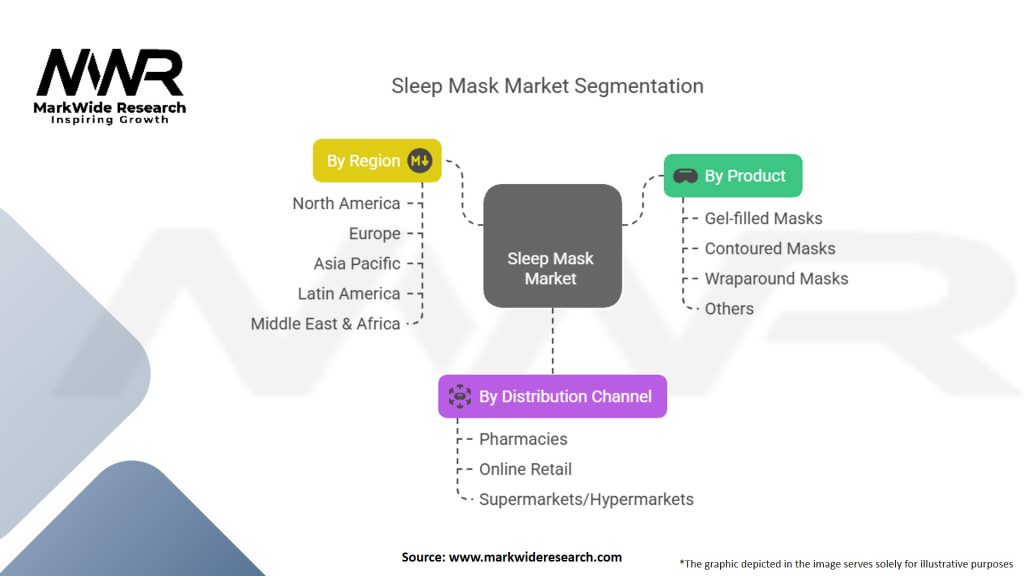 MWR
MarkWide Research
Inspiring Growth

Sleep Mask Market Segmentation

By Region

North America
Europe
Asia Pacific
Latin America
Middle East & Africa

Sleep Mask Market

By Product

Gel-filled Masks
Contoured Masks
Wraparound Masks
Others

By Distribution Channel

Pharmacies
Online Retail
Supermarkets/Hypermarkets

Source: www.markwideresearch.com

*The graphic depicted in the image serves solely for illustrative purposes